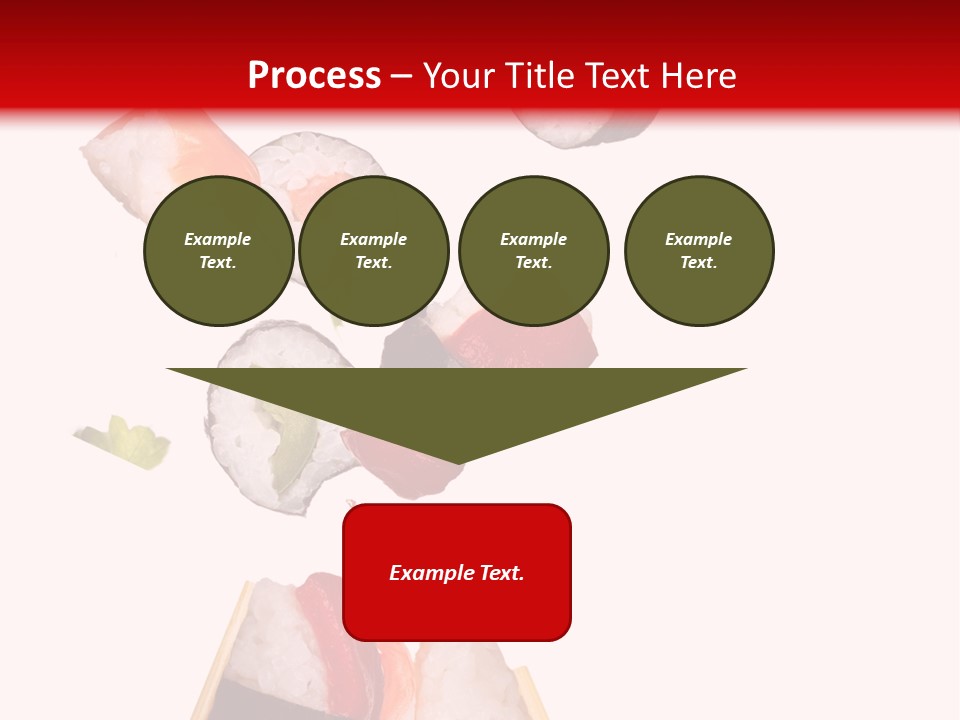 Process – Your Title Text Here

Example Text.

Example Text.

Example Text.

Example Text.

Example Text.